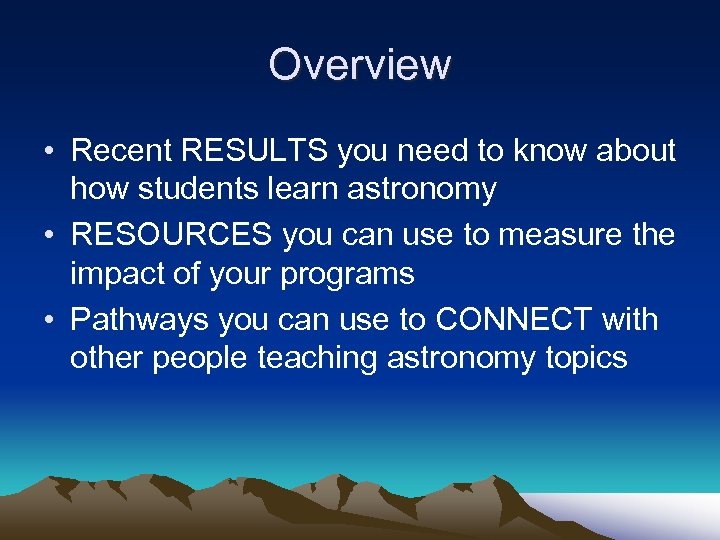 Overview

• Recent RESULTS you need to know about how students learn astronomy
• RESOURCES you can use to measure the impact of your programs
• Pathways you can use to CONNECT with other people teaching astronomy topics